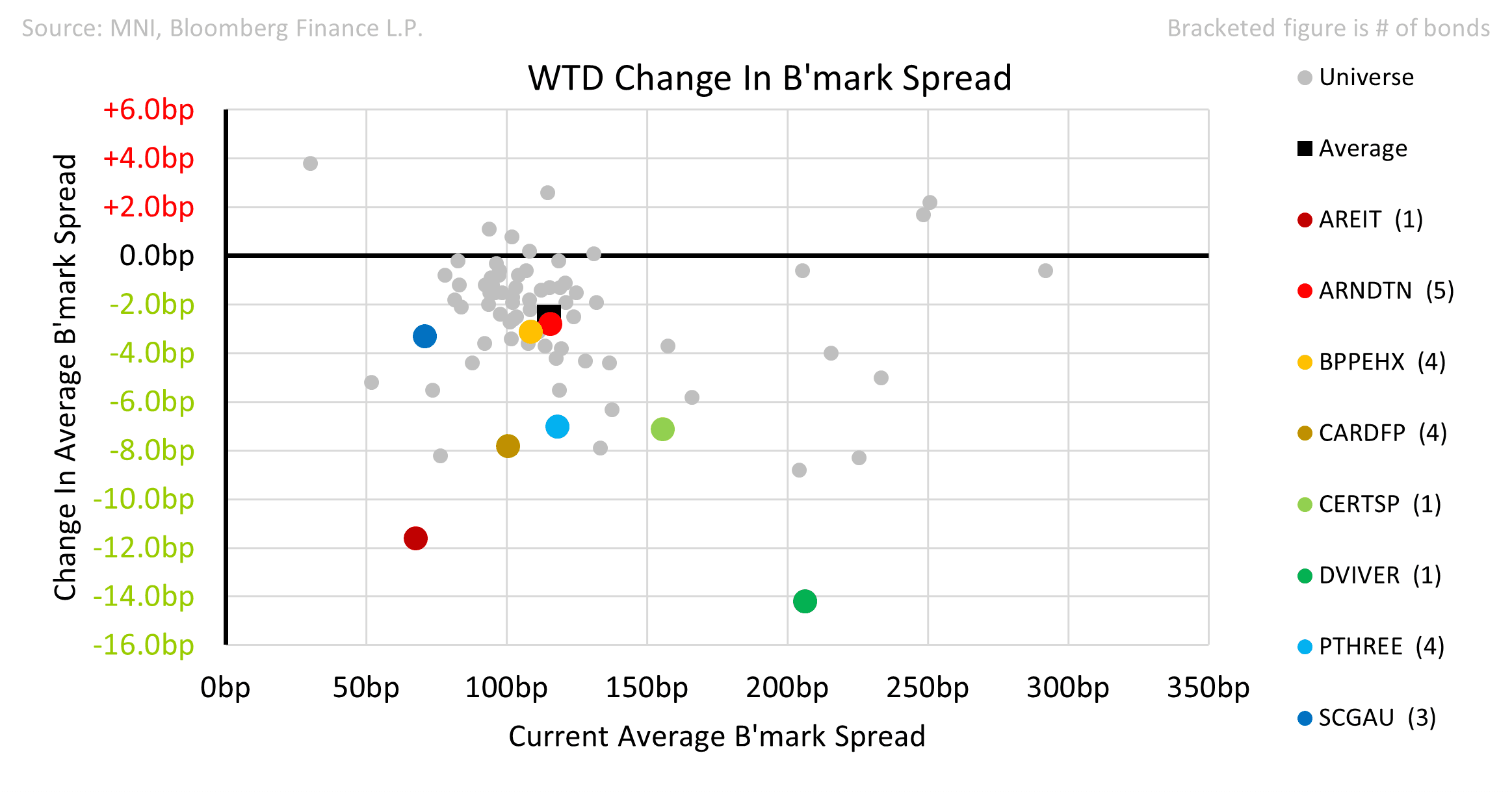 Source: MNI, Bloomberg Finance L.P.

Bracketed figure is # of bonds

WTD Change In B'mark Spread

Change In Average B'mark Spread

+6.0bp
+4.0bp
+2.0bp
0.0bp
-2.0bp
-4.0bp
-6.0bp
-8.0bp
-10.0bp
-12.0bp
-14.0bp
-16.0bp

0bp
50bp
100bp
150bp
200bp
250bp
300bp
350bp

Current Average B'mark Spread

Universe
Average
AREIT (1)
ARNDTN (5)
BPPEHX (4)
CARDFP (4)
CERTSP (1)
DVIVER (1)
PTHREE (4)
SCGAU (3)